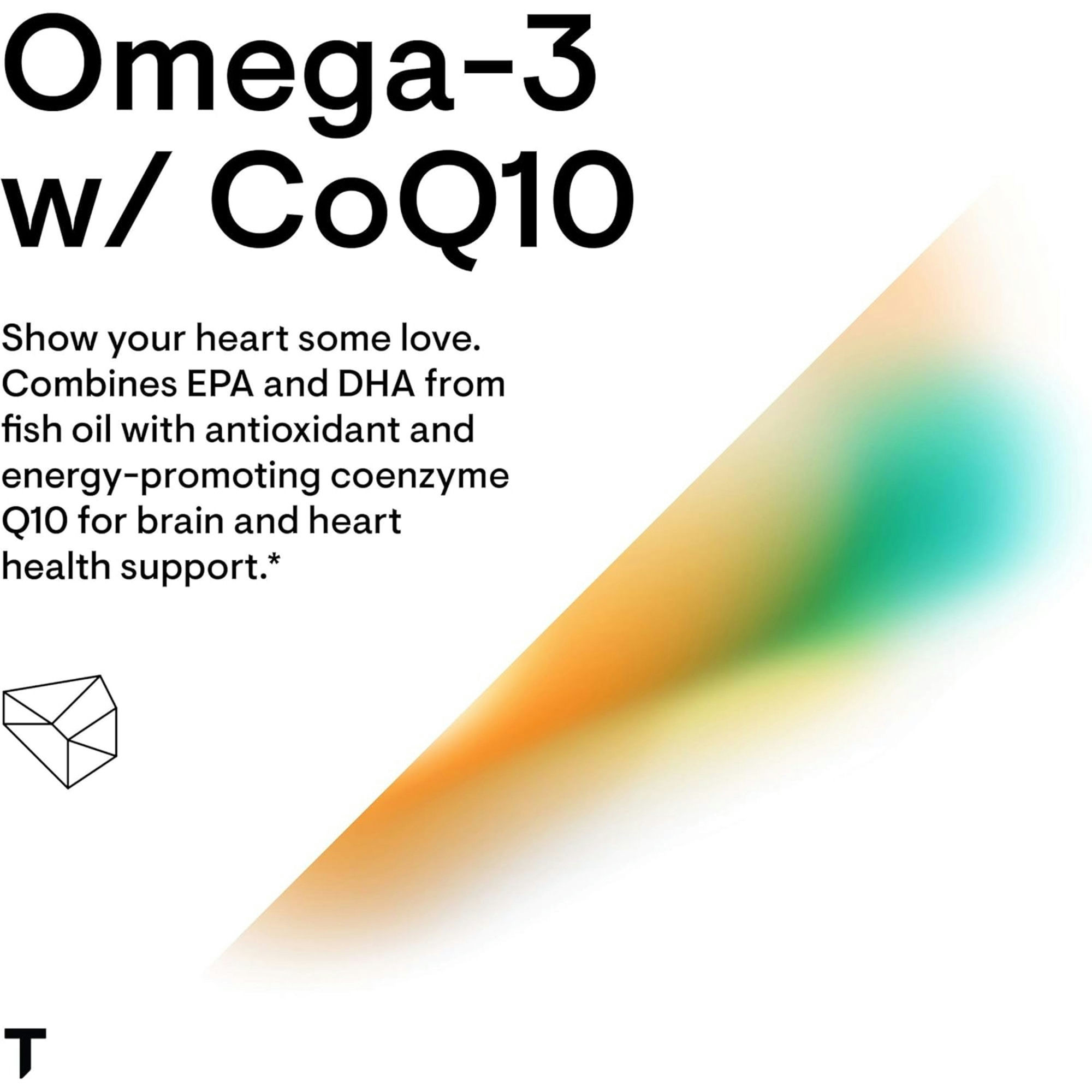 Omega-3
w/ CoQ10

Show your heart some love. Combines EPA and DHA from fish oil with antioxidant and energy-promoting coenzyme Q10 for brain and heart health support.*

T